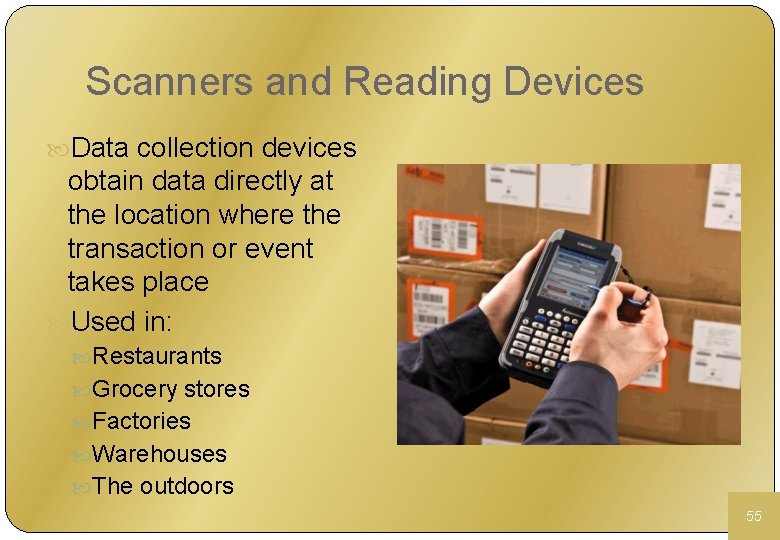 Scanners and Reading Devices

Data collection devices obtain data directly at the location where the transaction or event takes place

Used in:

Restaurants

Grocery stores

Factories

Warehouses

The outdoors

55